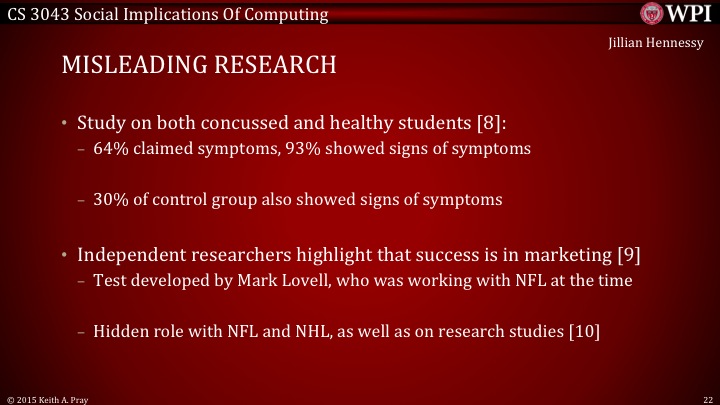 CS 3043 Social Implications Of Computing

WPI

Jillian Hennessy

MISLEADING RESEARCH

• Study on both concussed and healthy students [8]:
– 64% claimed symptoms, 93% showed signs of symptoms

– 30% of control group also showed signs of symptoms

• Independent researchers highlight that success is in marketing [9]
– Test developed by Mark Lovell, who was working with NFL at the time

– Hidden role with NFL and NHL, as well as on research studies [10]

© 2015 Keith A. Pray

22